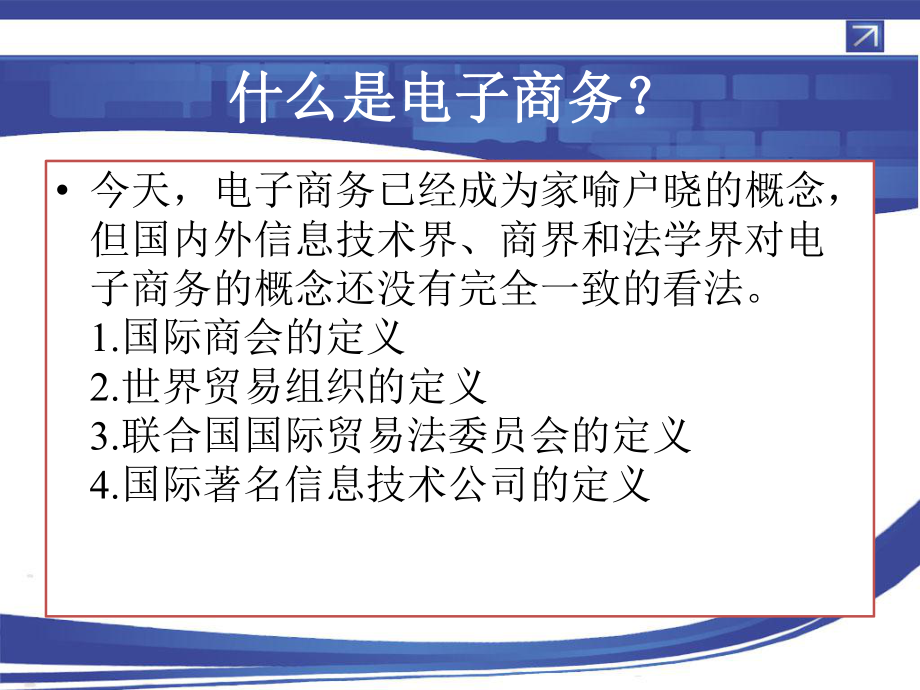 什么是电子商务？

• 今天，电子商务已经成为家喻户晓的概念，但国内外信息技术界、商界和法学界对电子商务的概念还没有完全一致的看法。
1.国际商会的定义
2.世界贸易组织的定义
3.联合国国际贸易法委员会的定义
4.国际著名信息技术公司的定义